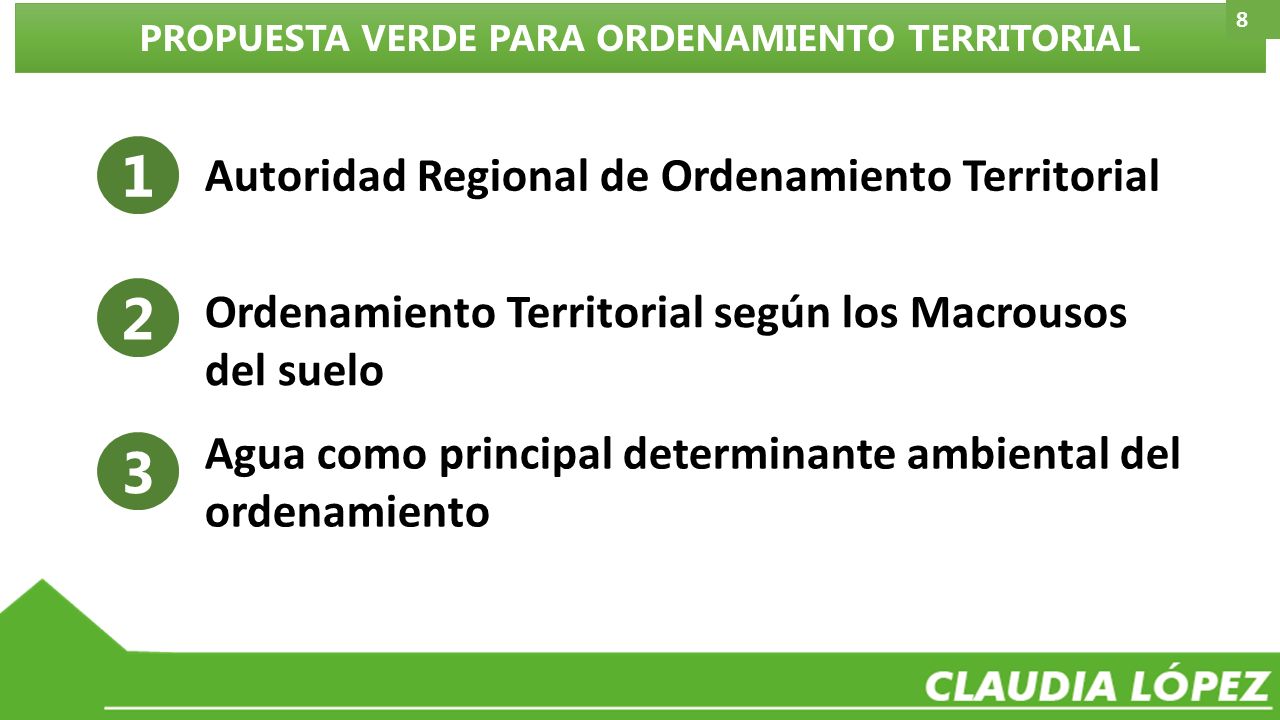 PROPUESTA VERDE PARA ORDENAMIENTO TERRITORIAL

8

1 Autoridad Regional de Ordenamiento Territorial

2 Ordenamiento Territorial según los Macrousos del suelo

3 Agua como principal determinante ambiental del ordenamiento

CLAUDIA LÓPEZ